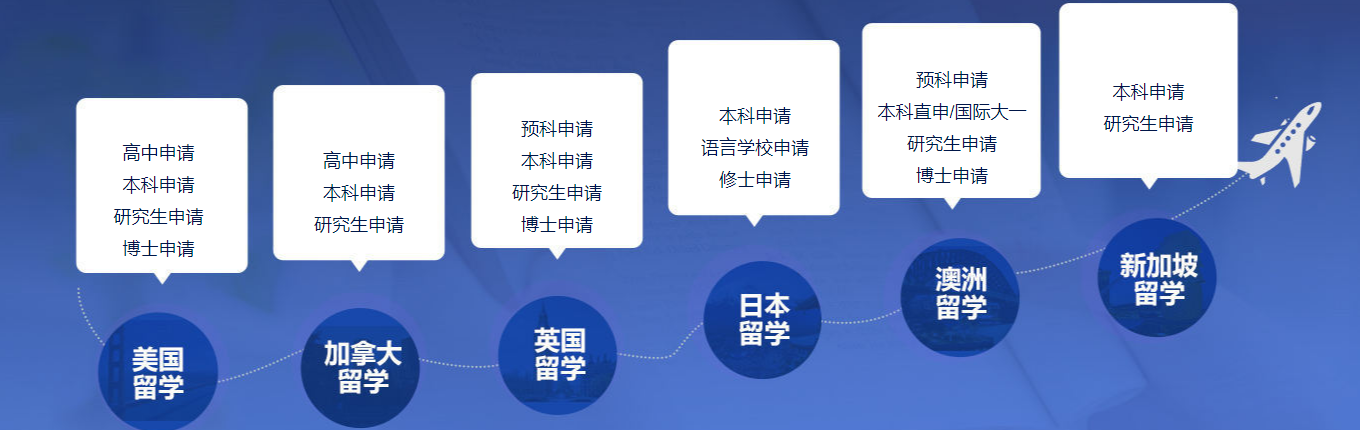 高中申请
本科申请
研究生申请
博士申请

美国留学

高中申请
本科申请
研究生申请

加拿大留学

预科申请
本科申请
研究生申请
博士申请

英国留学

本科申请
语言学校申请
修士申请

日本留学

预科申请
本科直申/国际大一
研究生申请
博士申请

澳洲留学

本科申请
研究生申请

新加坡留学